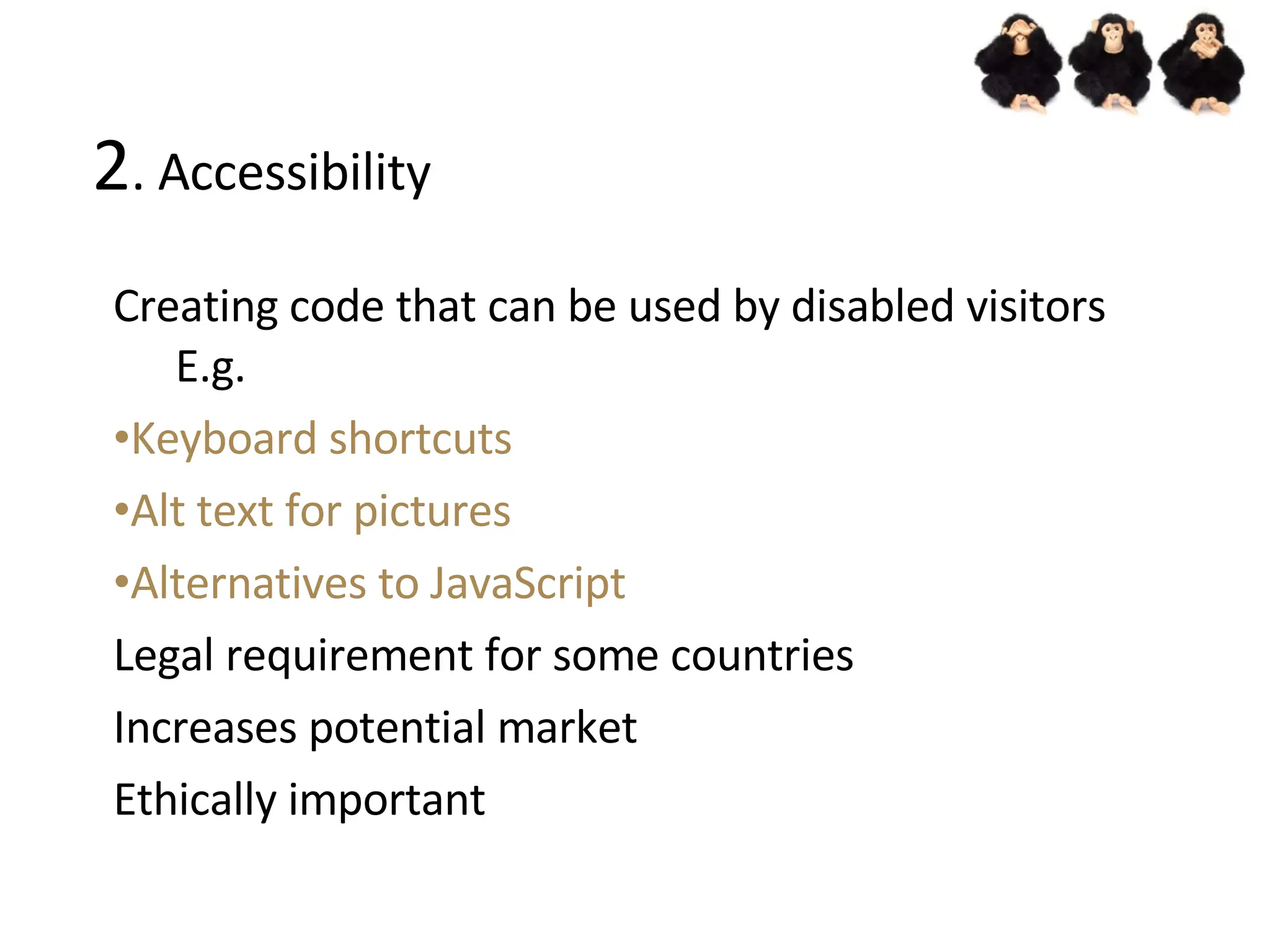 2. Accessibility

Creating code that can be used by disabled visitors
E.g.

•Keyboard shortcuts

•Alt text for pictures

•Alternatives to JavaScript

Legal requirement for some countries

Increases potential market

Ethically important